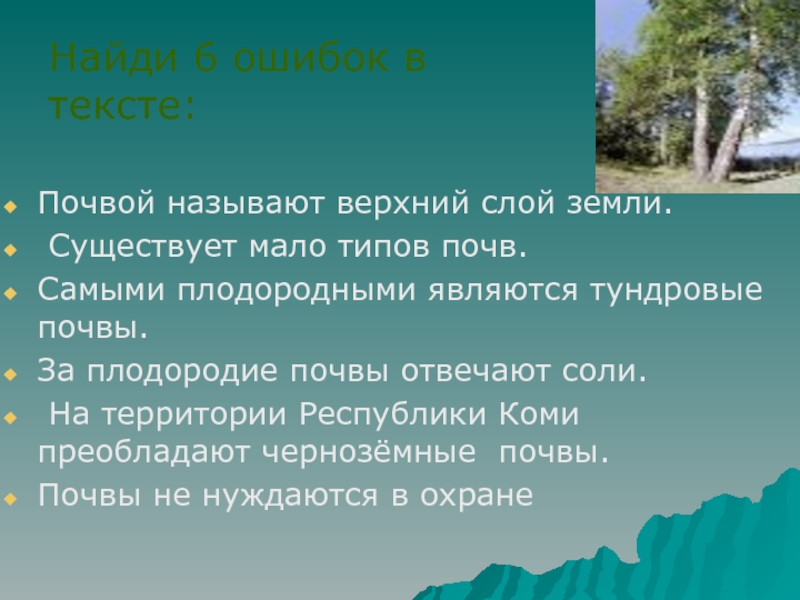 Найди 6 ошибок в тексте:

Почвой называют верхний слой земли.

Существует мало типов почв.

Самыми плодородными являются тундровые почвы.

За плодородие почвы отвечают соли.

На территории Республики Коми преобладают чернозёмные почвы.

Почвы не нуждаются в охране